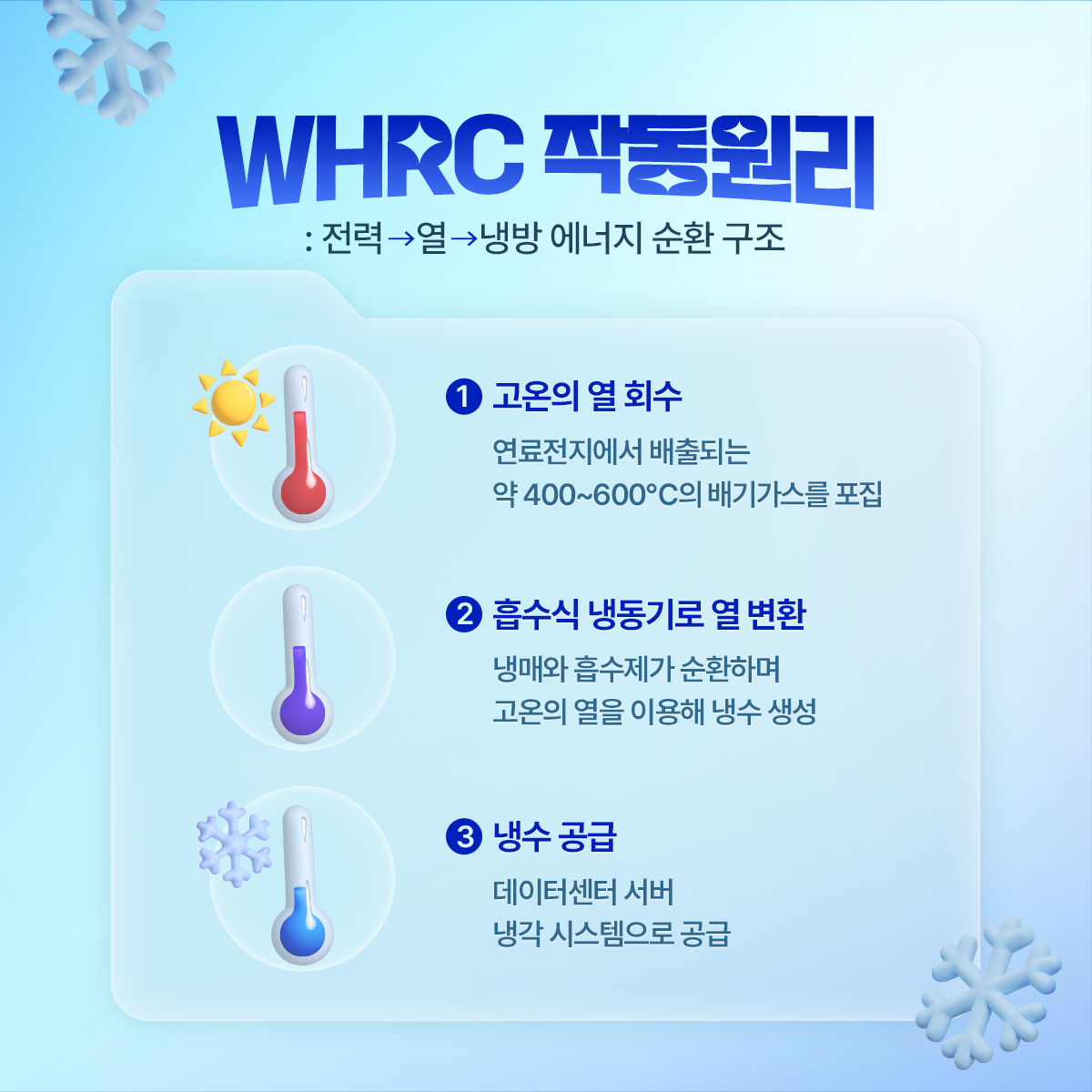 WHRC 작동원리

: 전력→열→냉방 에너지 순환 구조

1 고온의 열 회수

연료전지에서 배출되는 약 400~600°C의 배기가스를 포집

2 흡수식 냉동기로 열 변환

냉매와 흡수제가 순환하며 고온의 열을 이용해 냉수 생성

3 냉수 공급

데이터센터 서버 냉각 시스템으로 공급